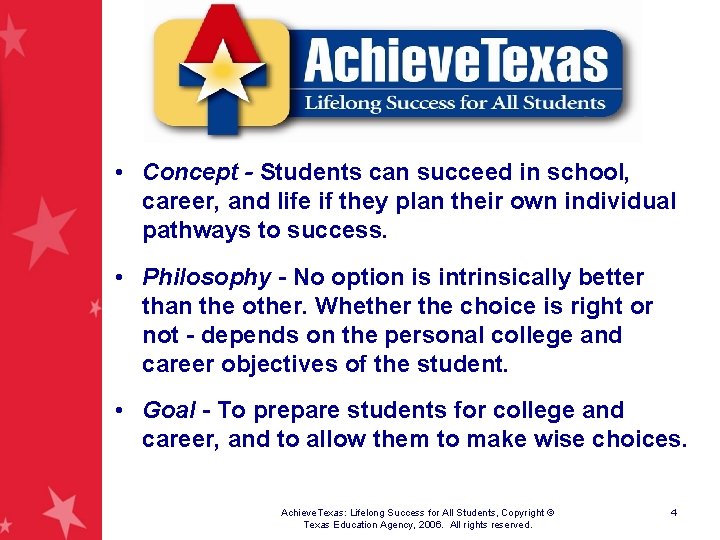 AchieveTexas
Lifelong Success for All Students

• Concept - Students can succeed in school, career, and life if they plan their own individual pathways to success.

• Philosophy - No option is intrinsically better than the other. Whether the choice is right or not - depends on the personal college and career objectives of the student.

• Goal - To prepare students for college and career, and to allow them to make wise choices.

AchieveTexas: Lifelong Success for All Students, Copyright © Texas Education Agency, 2006. All rights reserved.

4